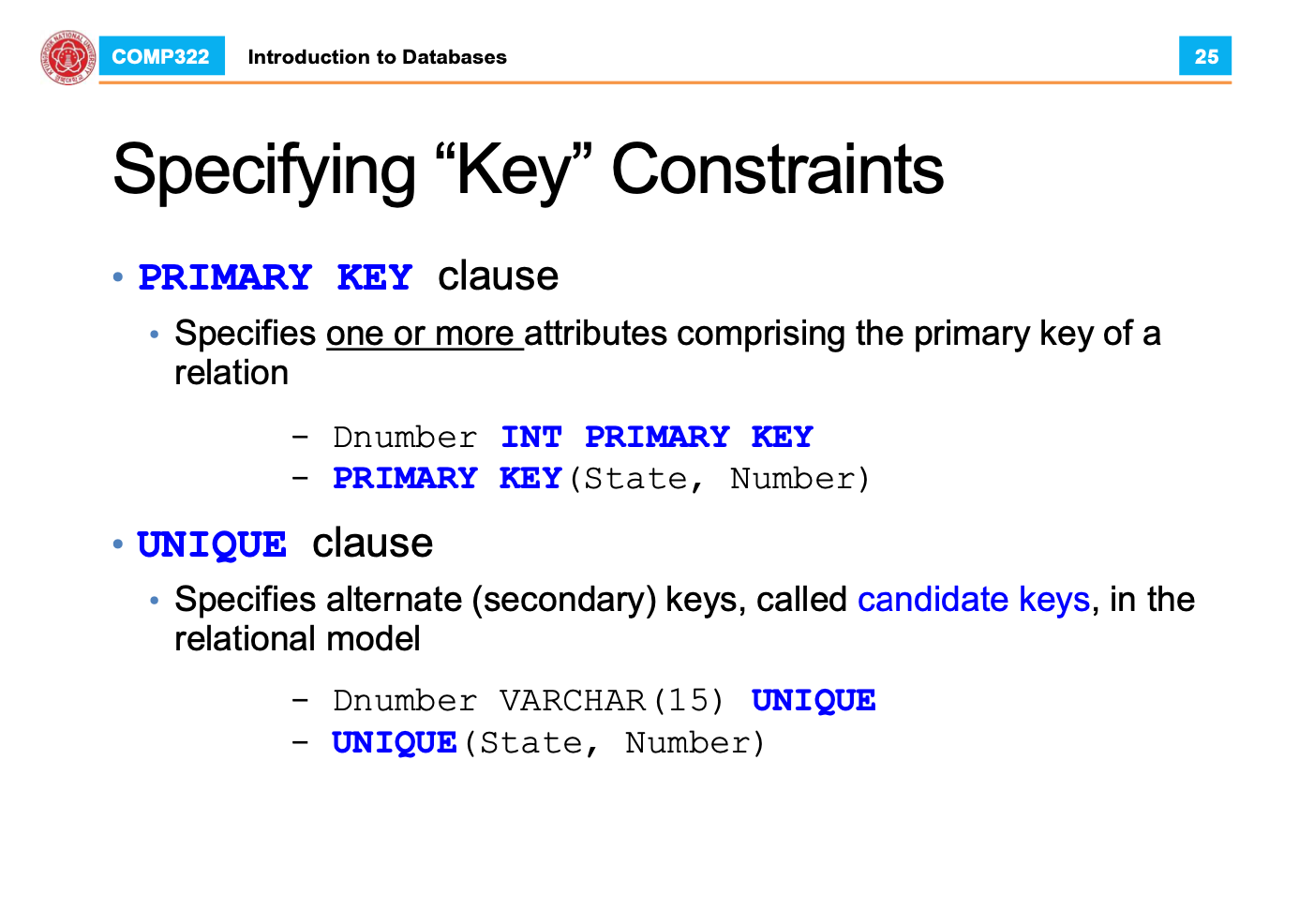 COMP322 Introduction to Databases 25

Specifying “Key” Constraints

• PRIMARY KEY clause
  • Specifies one or more attributes comprising the primary key of a relation
    – Dnumber INT PRIMARY KEY
    – PRIMARY KEY(State, Number)

• UNIQUE clause
  • Specifies alternate (secondary) keys, called candidate keys, in the relational model
    – Dnumber VARCHAR(15) UNIQUE
    – UNIQUE(State, Number)